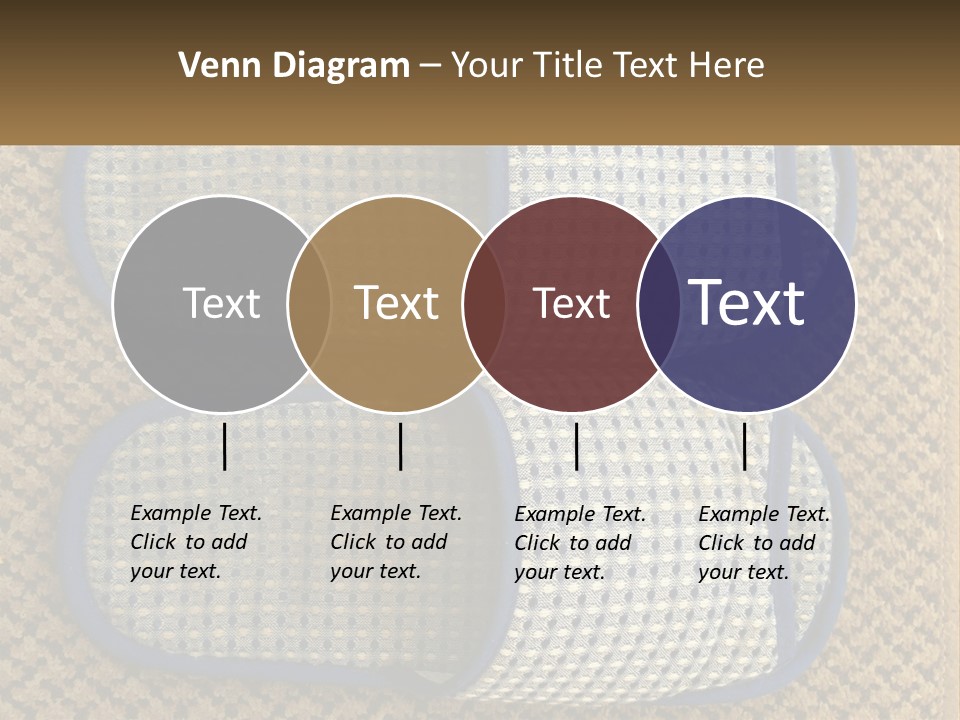 Venn Diagram – Your Title Text Here

Text

Text

Text

Text

Example Text. Click to add your text.

Example Text. Click to add your text.

Example Text. Click to add your text.

Example Text. Click to add your text.